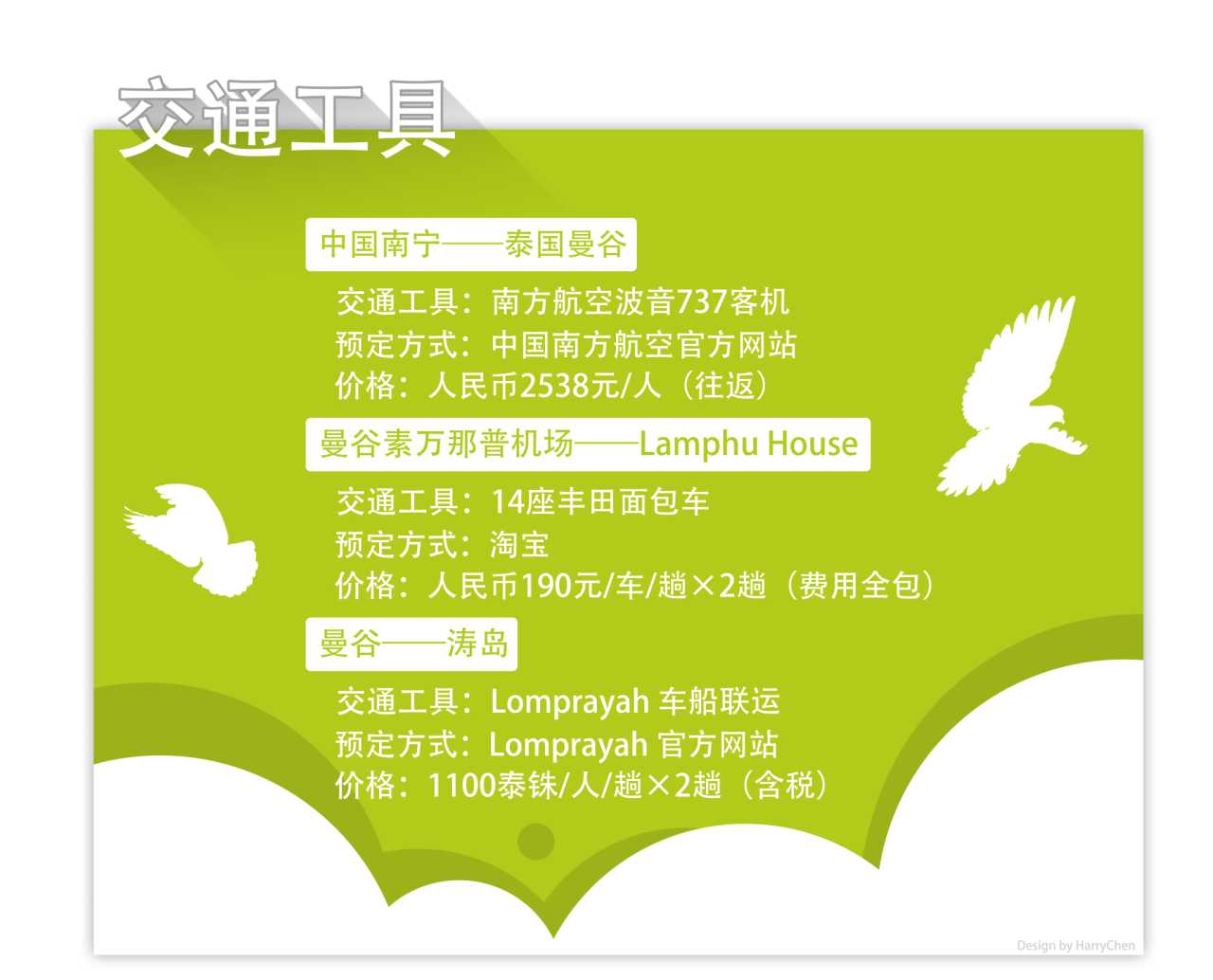 交通工具

中国南宁——泰国曼谷

交通工具：南方航空波音737客机
预定方式：中国南方航空官方网站
价格：人民币2538元/人（往返）

曼谷素万那普机场——Lamphu House

交通工具：14座丰田面包车
预定方式：淘宝
价格：人民币190元/车/趟×2趟（费用全包）

曼谷——涛岛

交通工具：Lomprayah 车船联运
预定方式：Lomprayah 官方网站
价格：1100泰铢/人/趟×2趟（含税）

Design by HarryChen